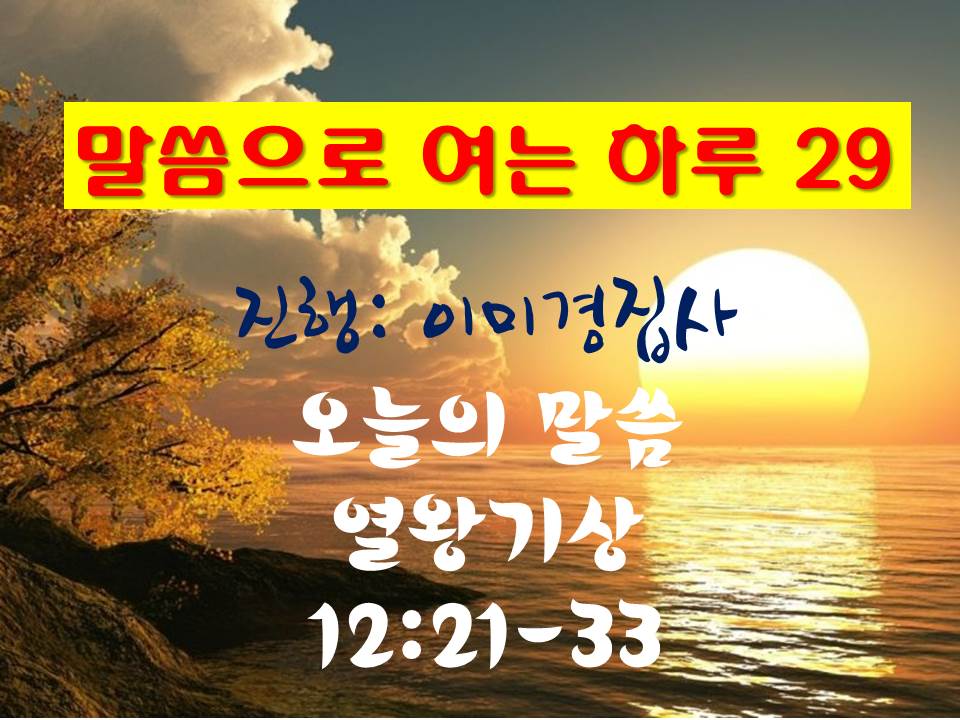 말씀으로 여는 하루 29

진행: 이미경집사

오늘의 말씀
열왕기상
12:21-33